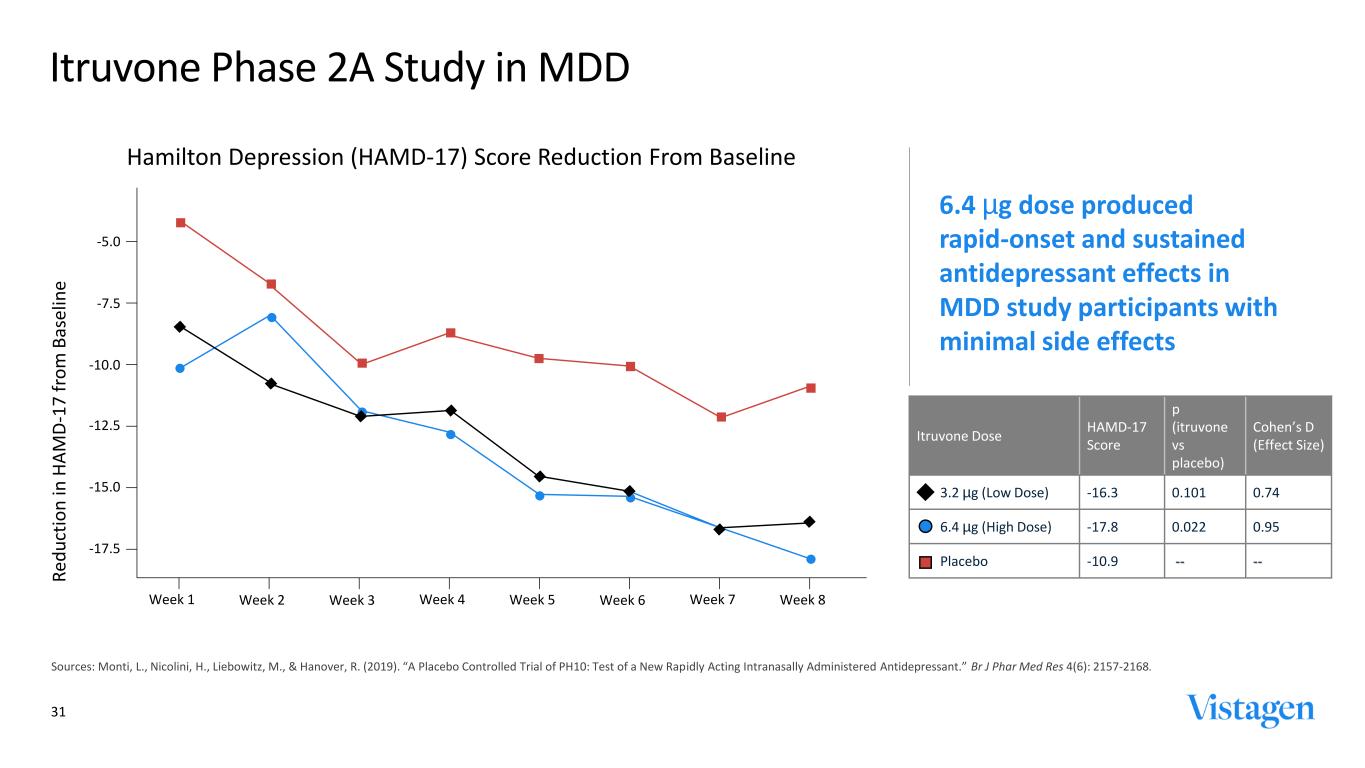 Itruvone Phase 2A Study in MDD

Hamilton Depression (HAMD-17) Score Reduction From Baseline

Reduction in HAMD-17 from Baseline

-5.0
-7.5
-10.0
-12.5
-15.0
-17.5

Week 1 Week 2 Week 3 Week 4 Week 5 Week 6 Week 7 Week 8

6.4 μg dose produced rapid-onset and sustained antidepressant effects in MDD study participants with minimal side effects

| Itruvone Dose | HAMD-17 Score | p (itruvone vs placebo) | Cohen's D (Effect Size) |
|---|---|---|---|
| 3.2 μg (Low Dose) | -16.3 | 0.101 | 0.74 |
| 6.4 μg (High Dose) | -17.8 | 0.022 | 0.95 |
| Placebo | -10.9 | -- | -- |

Sources: Monti, L., Nicolini, H., Liebowitz, M., & Hanover, R. (2019). "A Placebo Controlled Trial of PH10: Test of a New Rapidly Acting Intranasally Administered Antidepressant." Br J Phar Med Res 4(6): 2157-2168.

31

Vistagen